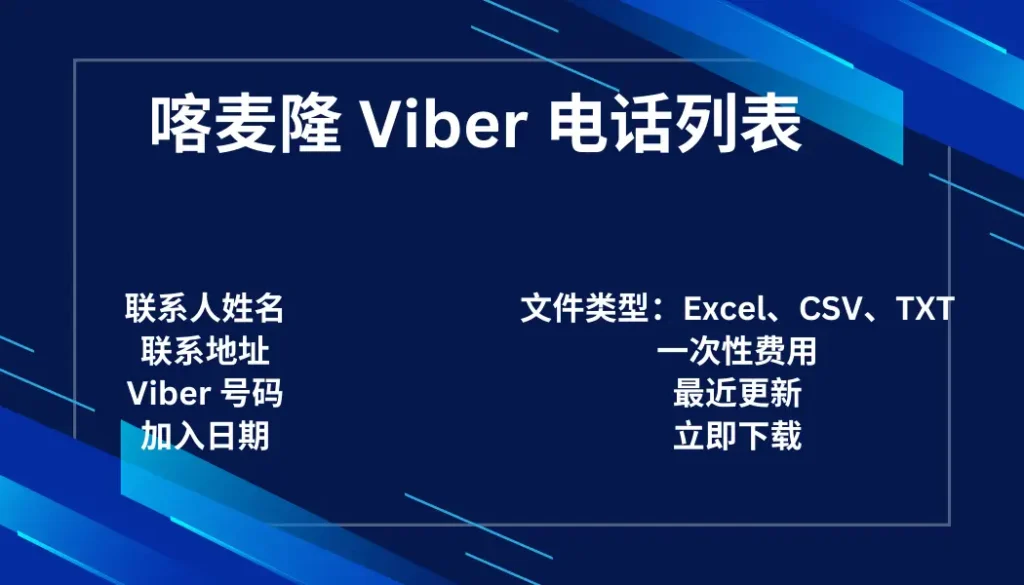 喀麦隆 Viber 电话列表

联系人姓名
联系地址
Viber 号码
加入日期

文件类型：Excel、CSV、TXT
一次性费用
最近更新
立即下载